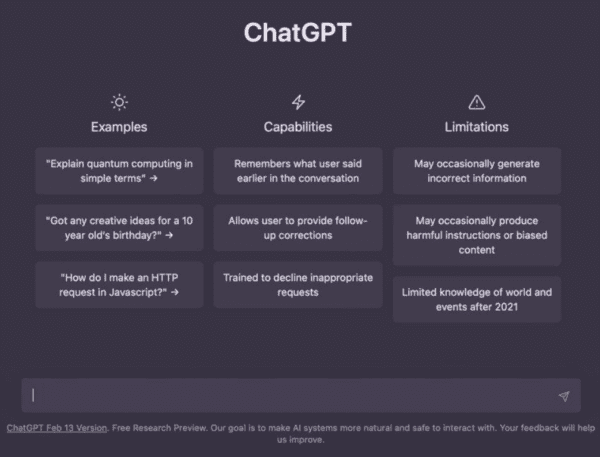 ChatGPT

Examples

"Explain quantum computing in simple terms" →

"Got any creative ideas for a 10 year old's birthday?" →

"How do I make an HTTP request in Javascript?" →

Capabilities

Remembers what user said earlier in the conversation

Allows user to provide follow-up corrections

Trained to decline inappropriate requests

Limitations

May occasionally generate incorrect information

May occasionally produce harmful instructions or biased content

Limited knowledge of world and events after 2021

ChatGPT Feb 13 Version. Free Research Preview. Our goal is to make AI systems more natural and safe to interact with. Your feedback will help us improve.